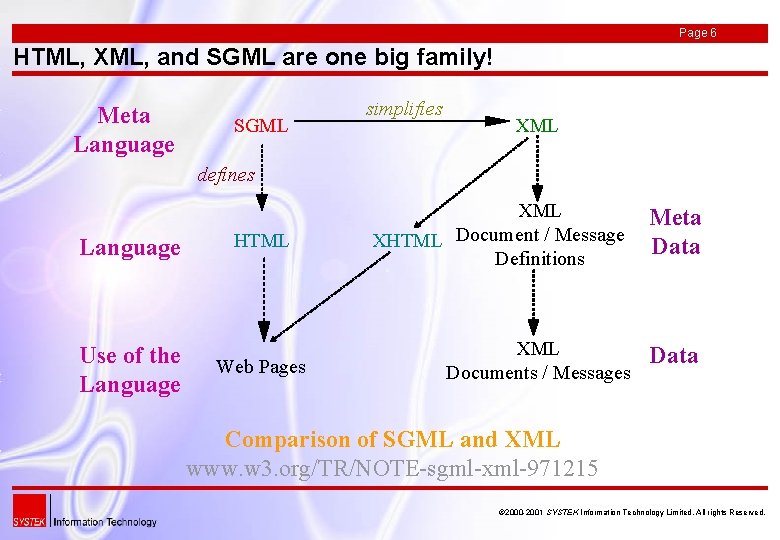 Page 6

HTML, XML, and SGML are one big family!

Meta Language

SGML

simplifies

XML

defines

Language

HTML

XHTML

XML Document / Message Definitions

Meta Data

Use of the Language

Web Pages

XML Documents / Messages

Data

Comparison of SGML and XML

www.w3.org/TR/NOTE-sgml-xml-971215

SYSTEK Information Technology

©2000-2001 SYSTEK Information Technology Limited. All rights Reserved.